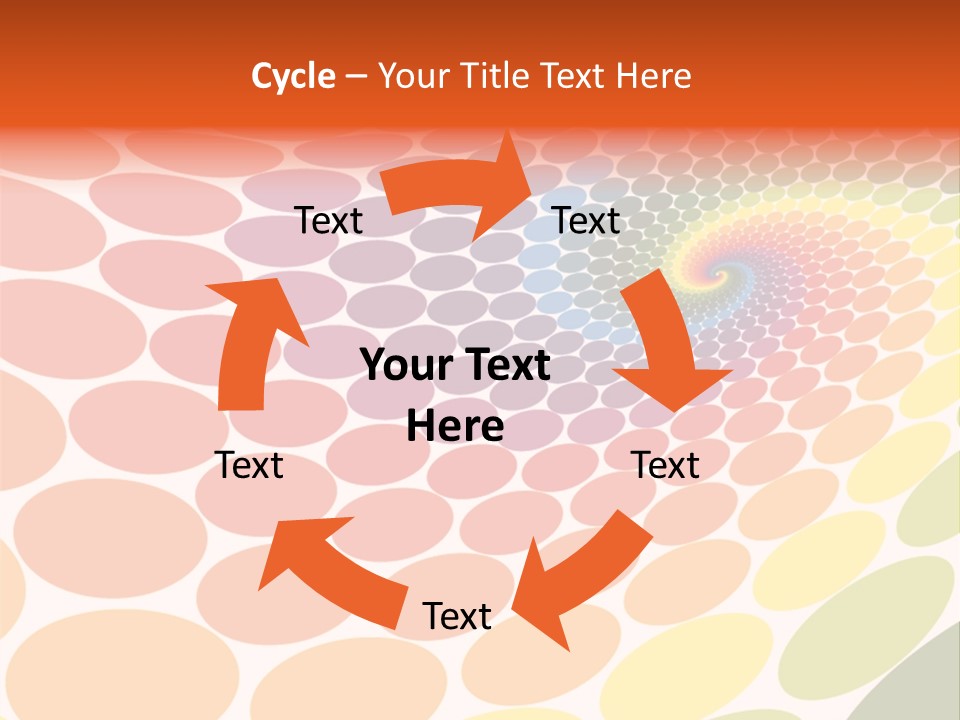 Cycle – Your Title Text Here

Text

Text

Your Text Here

Text

Text

Text